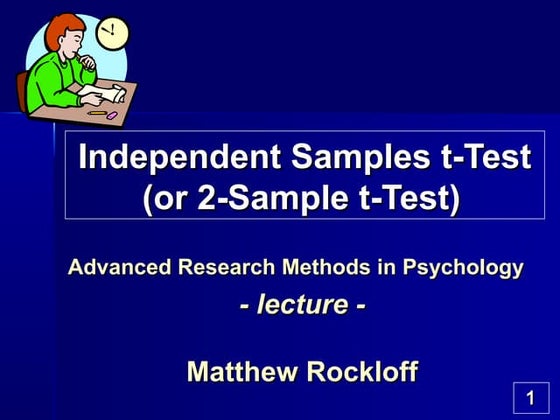 Independent Samples t-Test
(or 2-Sample t-Test)

Advanced Research Methods in Psychology

- lecture -

Matthew Rockloff

1